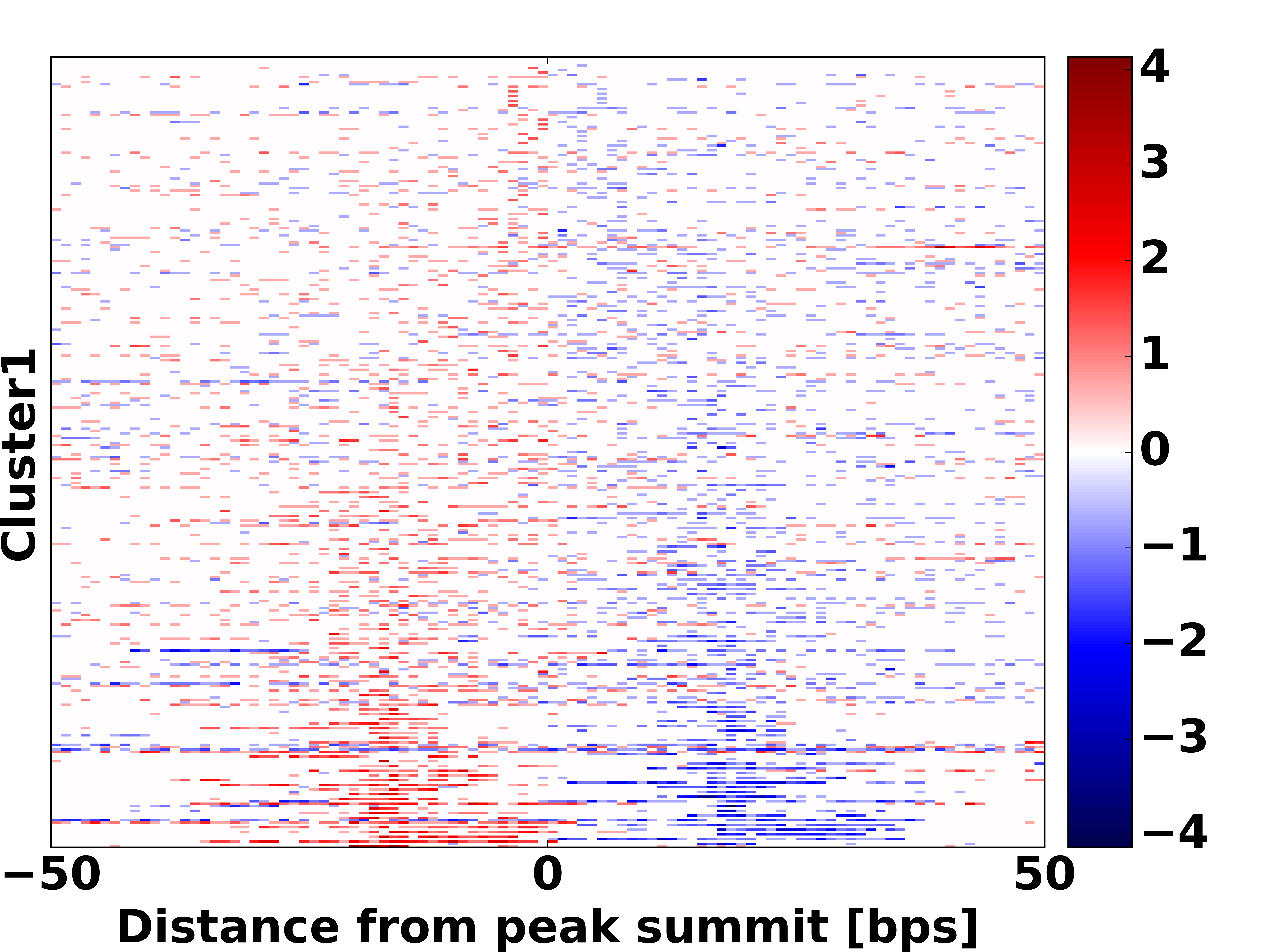 Cluster1

−50
0
50

Distance from peak summit [bps]

4
3
2
1
0
−1
−2
−3
−4